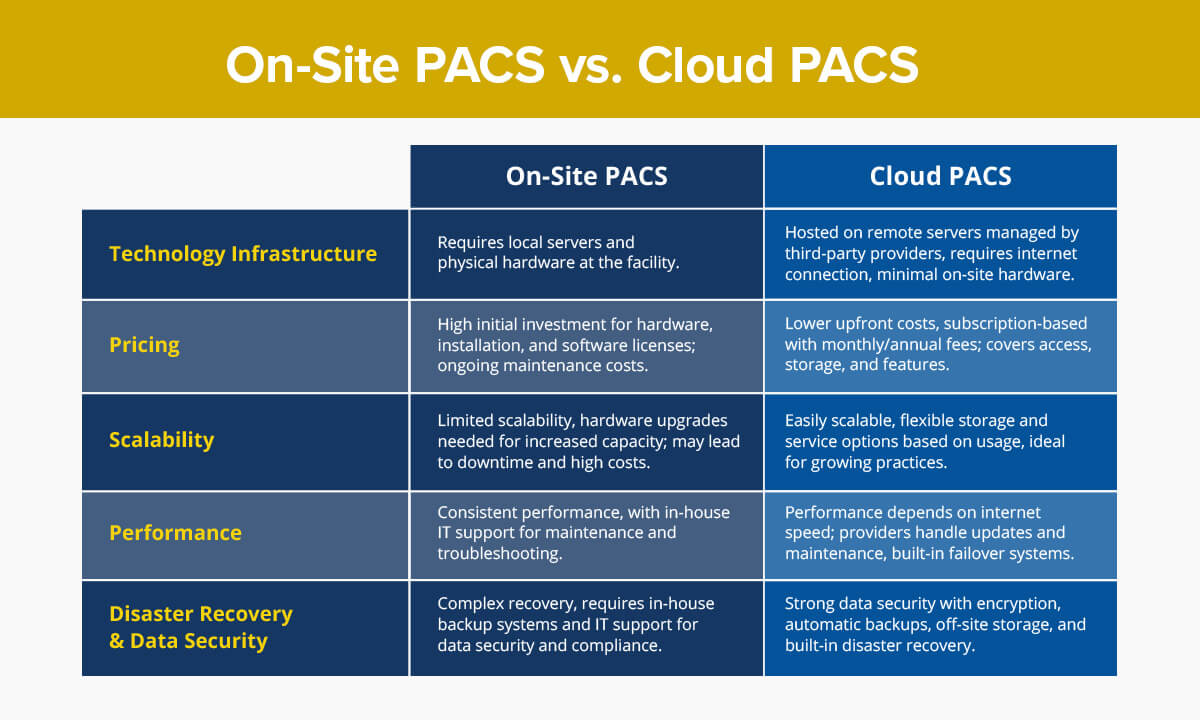 On-Site PACS vs. Cloud PACS

| | On-Site PACS | Cloud PACS |
|---|---|---|
| Technology Infrastructure | Requires local servers and physical hardware at the facility. | Hosted on remote servers managed by third-party providers, requires internet connection, minimal on-site hardware. |
| Pricing | High initial investment for hardware, installation, and software licenses; ongoing maintenance costs. | Lower upfront costs, subscription-based with monthly/annual fees; covers access, storage, and features. |
| Scalability | Limited scalability, hardware upgrades needed for increased capacity; may lead to downtime and high costs. | Easily scalable, flexible storage and service options based on usage, ideal for growing practices. |
| Performance | Consistent performance, with in-house IT support for maintenance and troubleshooting. | Performance depends on internet speed; providers handle updates and maintenance, built-in failover systems. |
| Disaster Recovery & Data Security | Complex recovery, requires in-house backup systems and IT support for data security and compliance. | Strong data security with encryption, automatic backups, off-site storage, and built-in disaster recovery. |